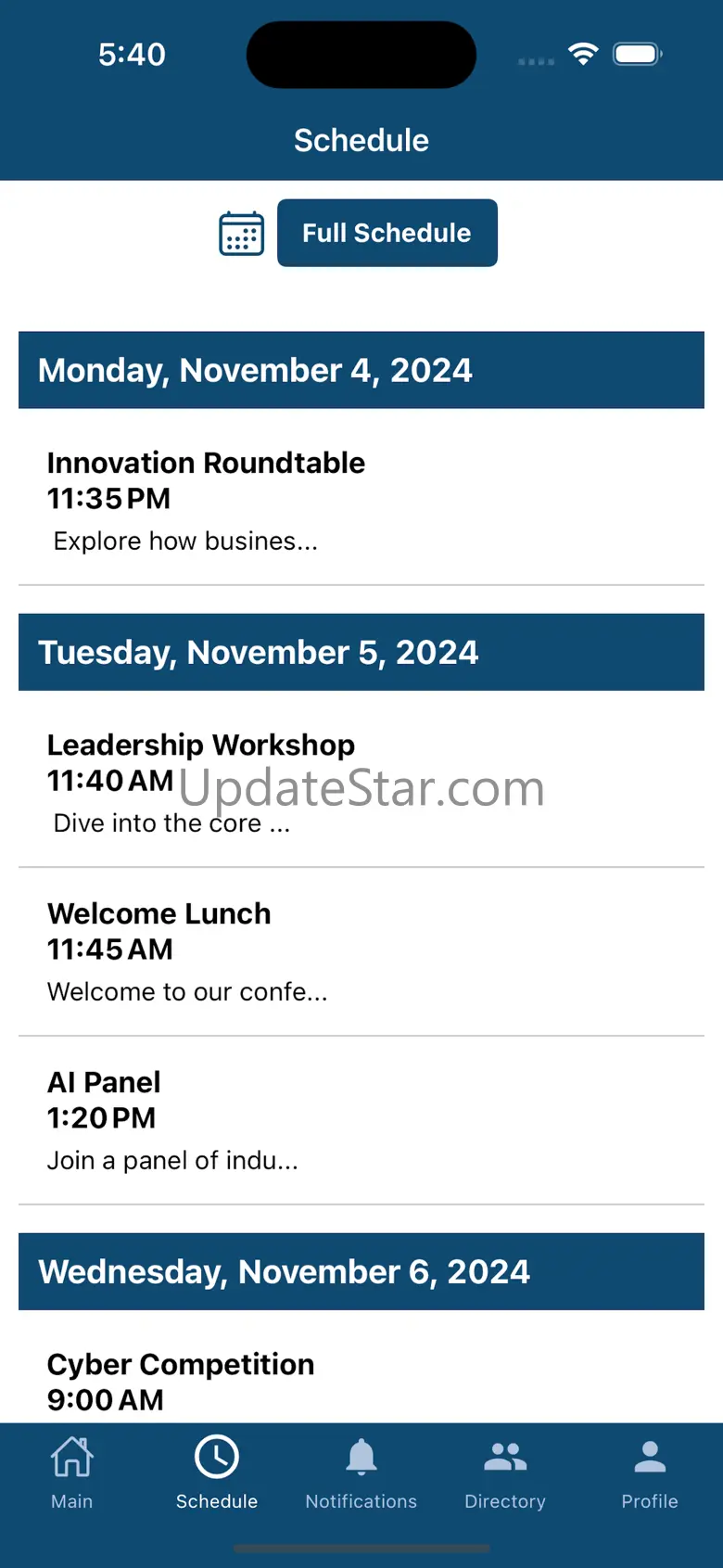 5:40

Schedule

Full Schedule

Monday, November 4, 2024

Innovation Roundtable
11:35 PM
Explore how busines...

Tuesday, November 5, 2024

Leadership Workshop
11:40 AM
Dive into the core ...

UpdateStar.com

Welcome Lunch
11:45 AM
Welcome to our confe...

AI Panel
1:20 PM
Join a panel of indu...

Wednesday, November 6, 2024

Cyber Competition
9:00 AM

Main
Schedule
Notifications
Directory
Profile